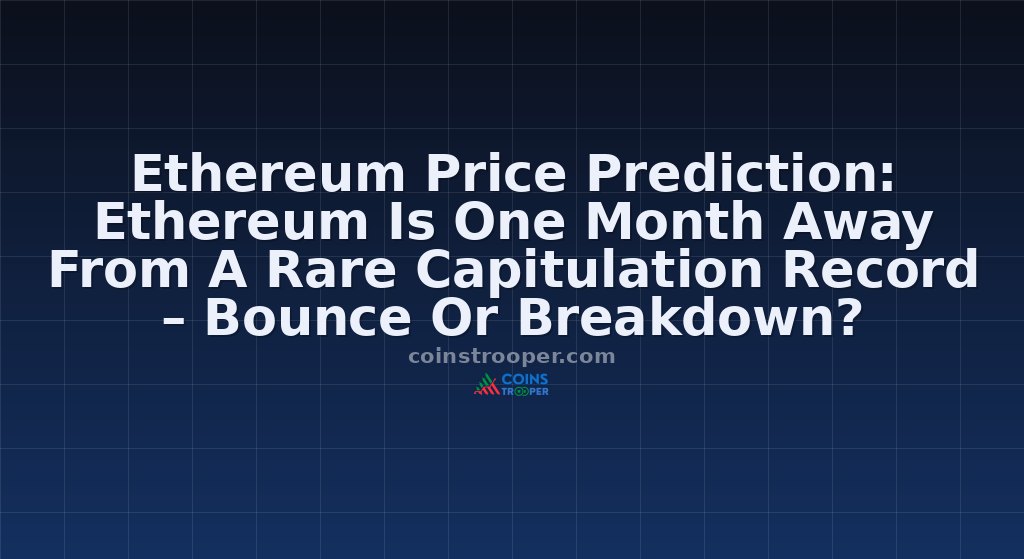 Ethereum Price Prediction: Ethereum Is One Month Away From A Rare Capitulation Record – Bounce Or Breakdown?

coinstrooper.com

COINS TROOPER